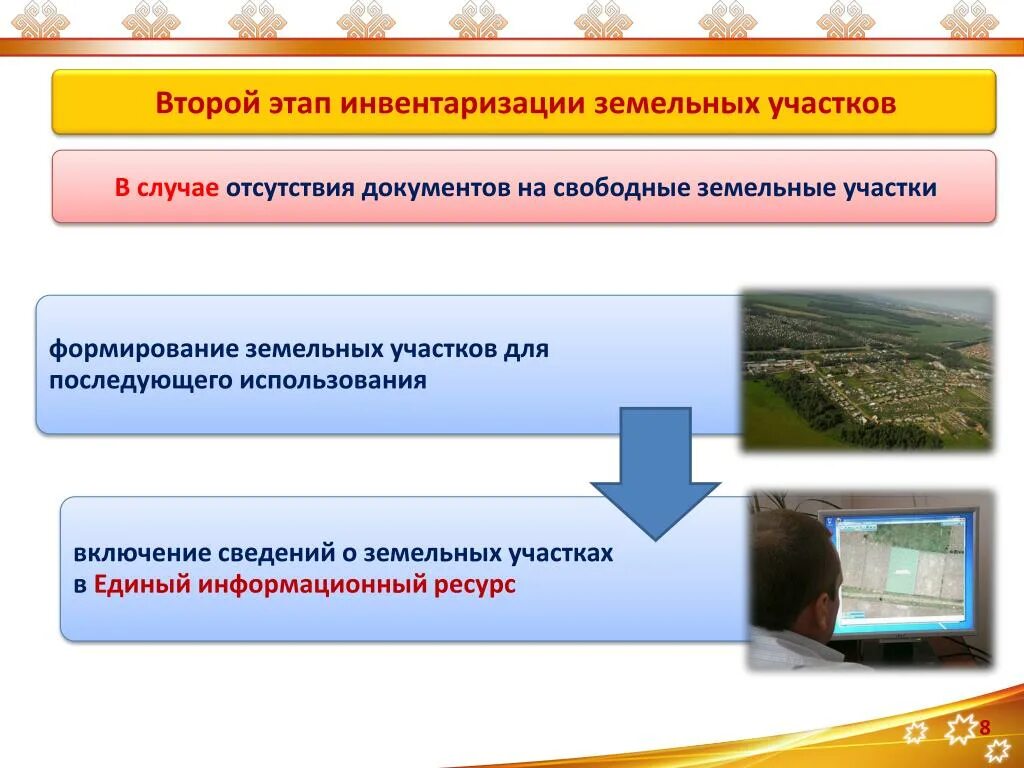 Второй этап инвентаризации земельных участков

В случае отсутствия документов на свободные земельные участки

формирование земельных участков для последующего использования

включение сведений о земельных участках в Единый информационный ресурс

8